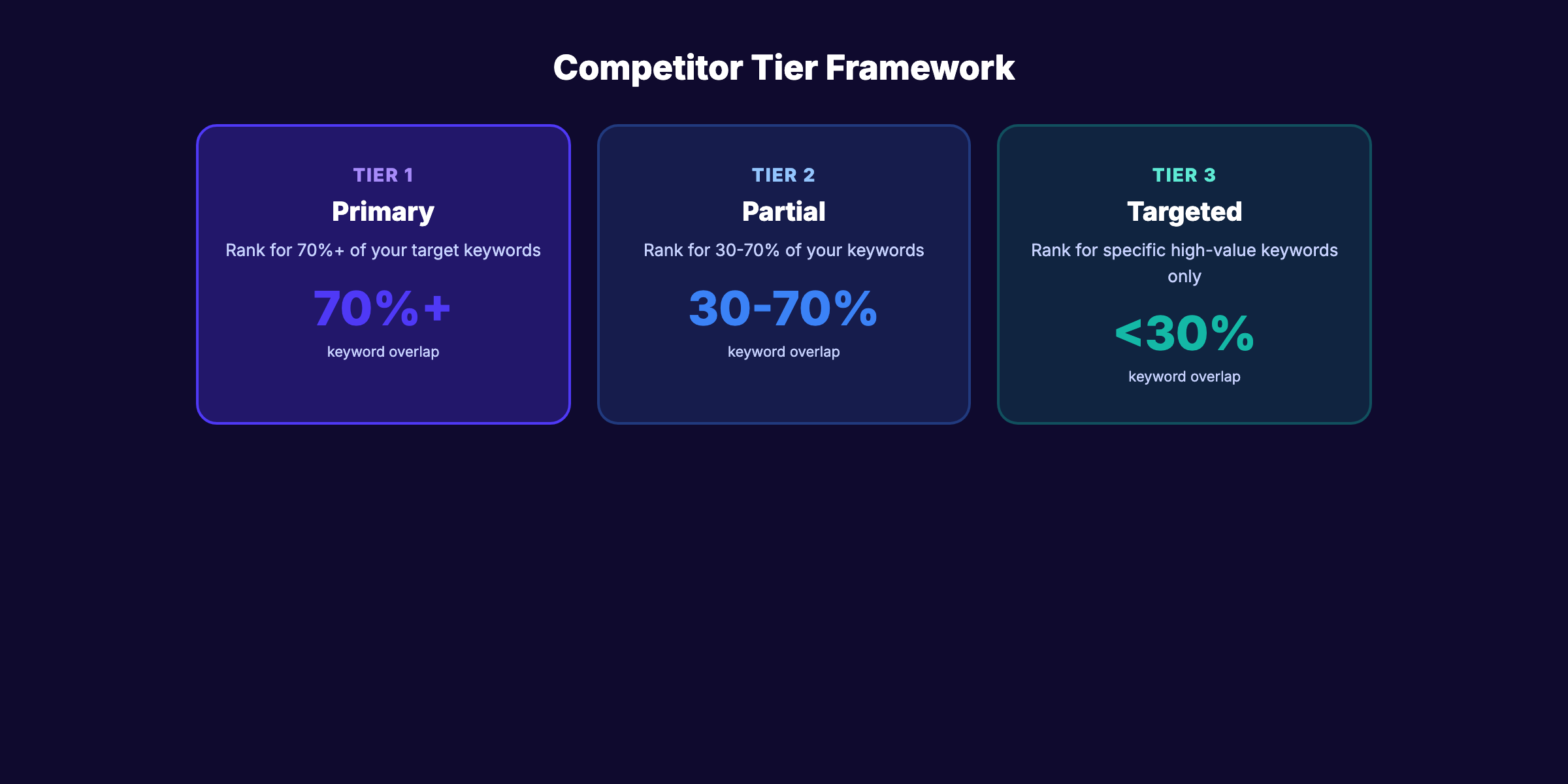 Competitor Tier Framework

TIER 1
Primary
Rank for 70%+ of your target keywords
70%+
keyword overlap

TIER 2
Partial
Rank for 30-70% of your keywords
30-70%
keyword overlap

TIER 3
Targeted
Rank for specific high-value keywords only
<30%
keyword overlap